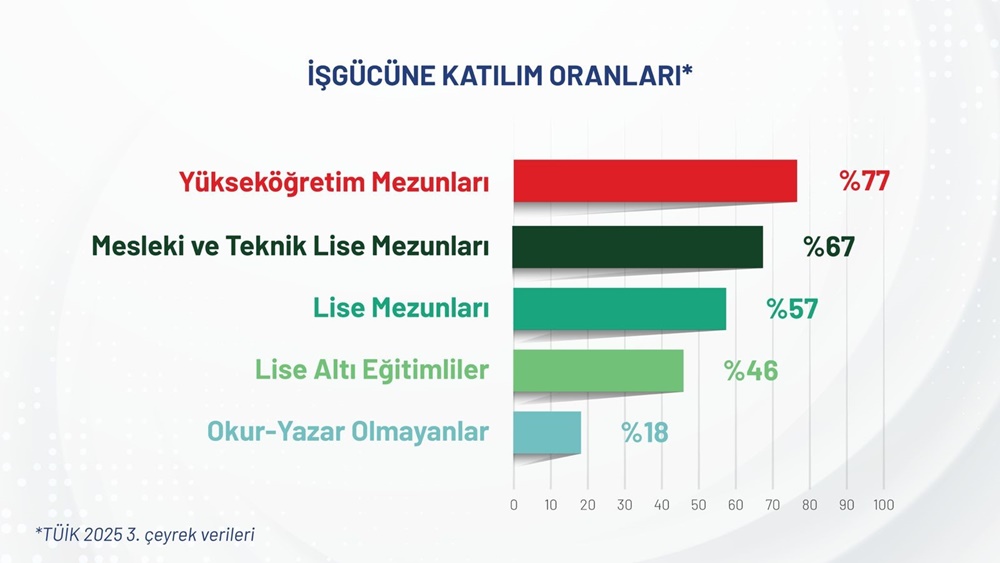 İŞGÜCÜNE KATILIM ORANLARI*

Yükseköğretim Mezunları %77
Mesleki ve Teknik Lise Mezunları %67
Lise Mezunları %57
Lise Altı Eğitimliler %46
Okur-Yazar Olmayanlar %18

0 10 20 30 40 50 60 70 80 90 100

*TÜİK 2025 3. çeyrek verileri